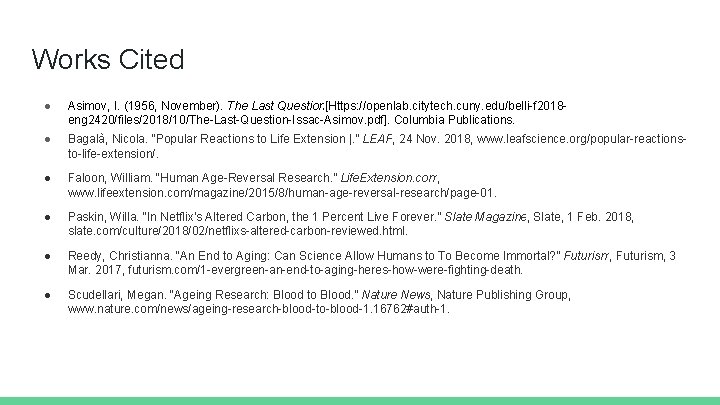 Works Cited

● Asimov, I. (1956, November). The Last Question.[Https://openlab.citytech.cuny.edu/belli-f2018-eng2420/files/2018/10/The-Last-Question-Issac-Asimov.pdf]. Columbia Publications.

● Bagalà, Nicola. "Popular Reactions to Life Extension |." LEAF, 24 Nov. 2018, www.leafscience.org/popular-reactions-to-life-extension/.

● Faloon, William. "Human Age-Reversal Research." LifeExtension.com, www.lifeextension.com/magazine/2015/8/human-age-reversal-research/page-01.

● Paskin, Willa. "In Netflix's Altered Carbon, the 1 Percent Live Forever." Slate Magazine, Slate, 1 Feb. 2018, slate.com/culture/2018/02/netflixs-altered-carbon-reviewed.html.

● Reedy, Christianna. "An End to Aging: Can Science Allow Humans to To Become Immortal?" Futurism, Futurism, 3 Mar. 2017, futurism.com/1-evergreen-an-end-to-aging-heres-how-were-fighting-death.

● Scudellari, Megan. "Ageing Research: Blood to Blood." Nature News, Nature Publishing Group, www.nature.com/news/ageing-research-blood-to-blood-1.16762#auth-1.